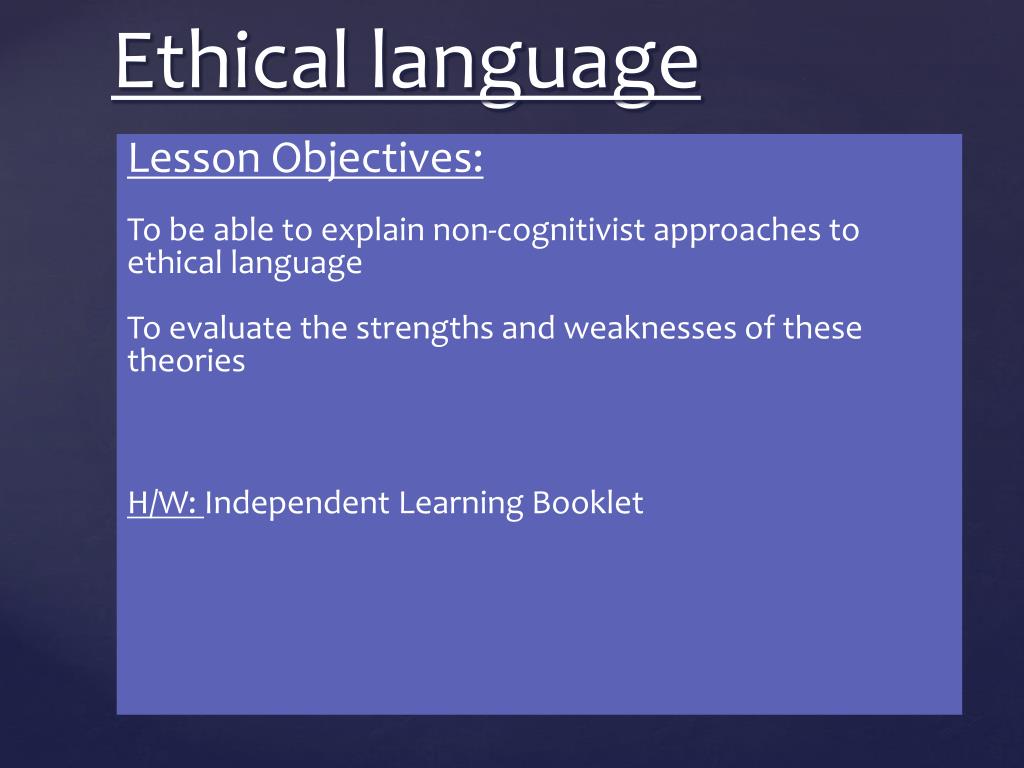 Ethical language

Lesson Objectives:

To be able to explain non-cognitivist approaches to ethical language

To evaluate the strengths and weaknesses of these theories

H/W: Independent Learning Booklet